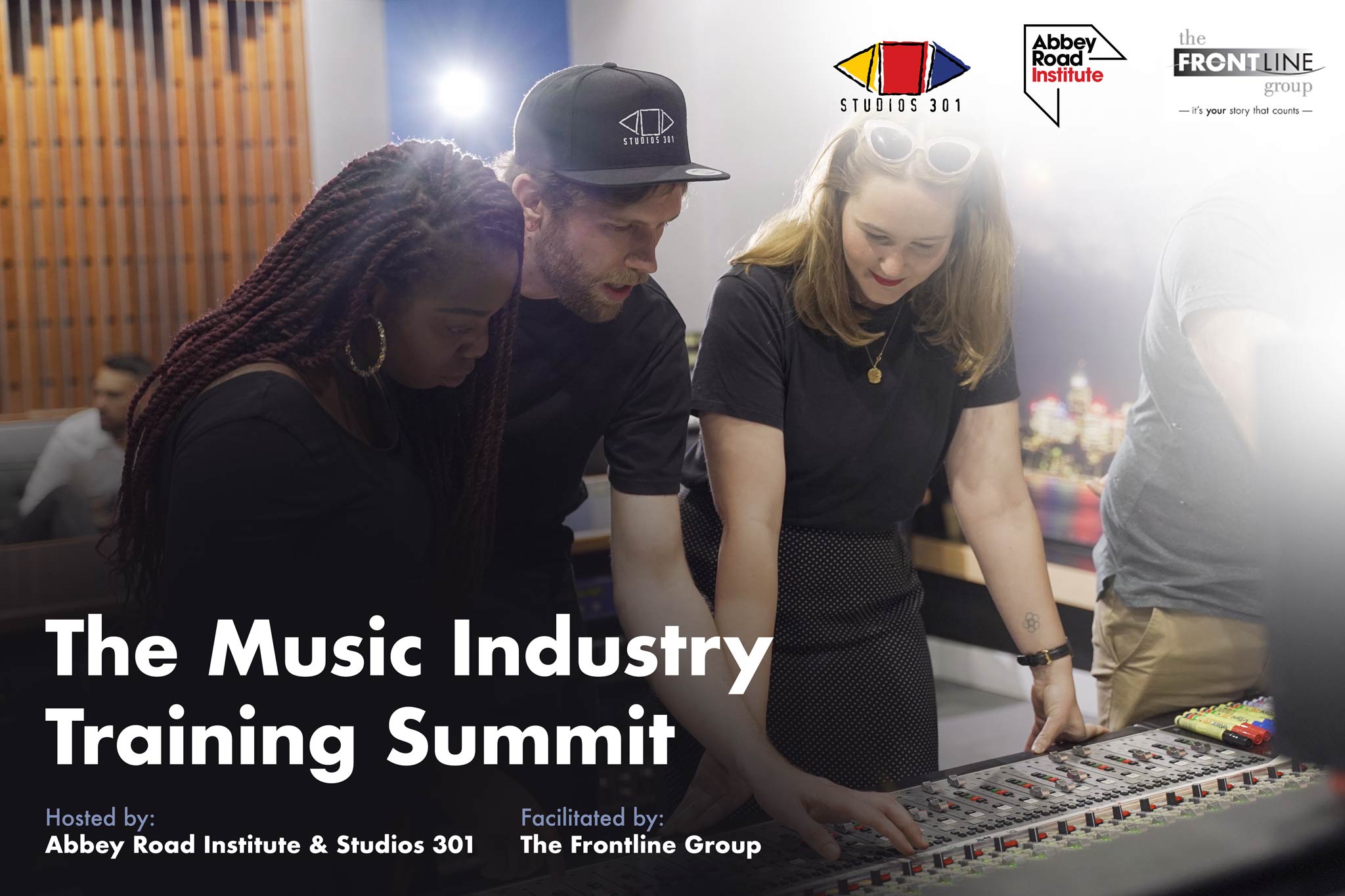 STUDIOS 301

Abbey Road Institute

the FRONTLINE group
— it's your story that counts —

STUDIOS 301

The Music Industry Training Summit

Hosted by:
Abbey Road Institute & Studios 301

Facilitated by:
The Frontline Group